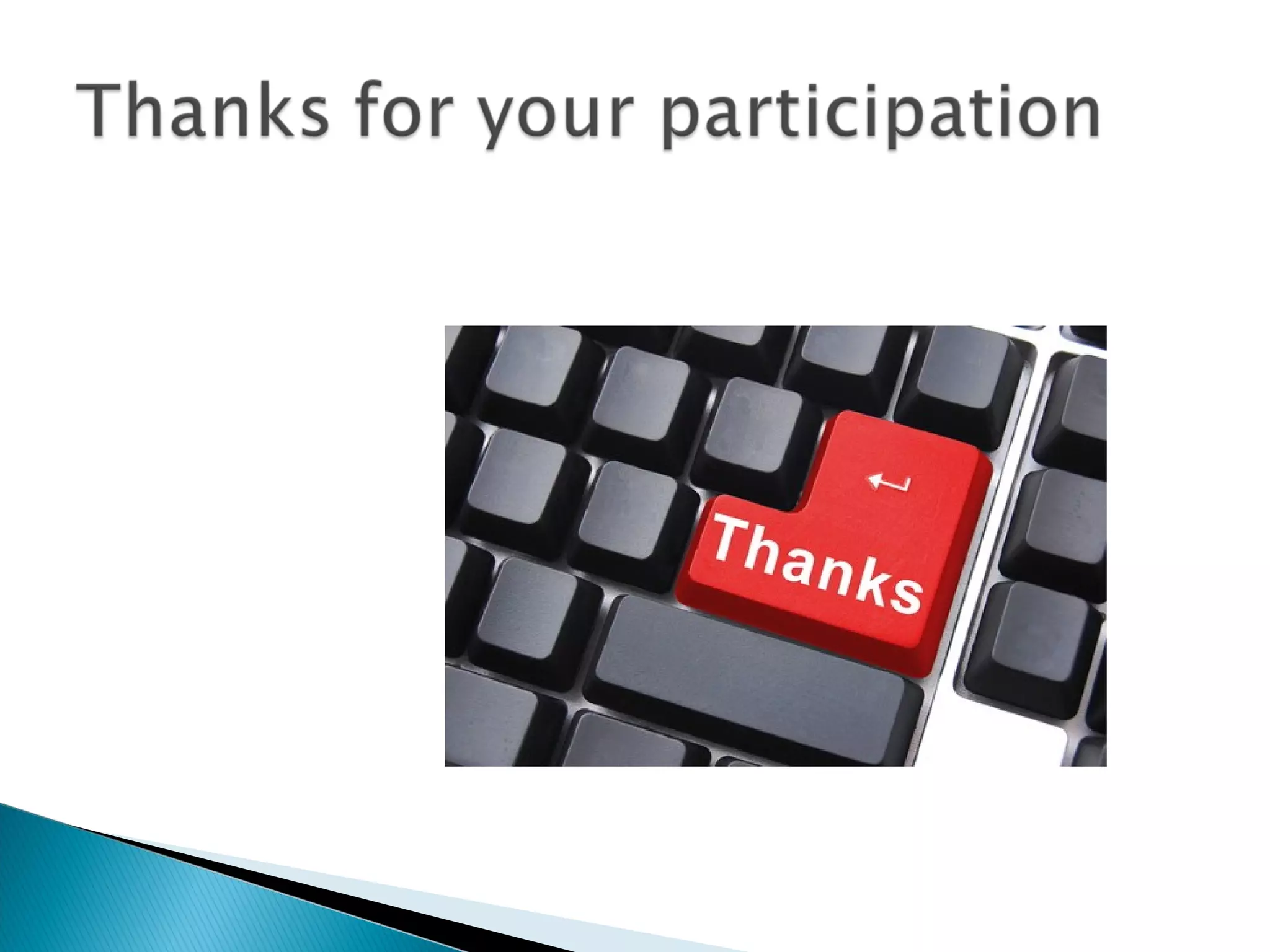 Thanks for your participation

Thanks